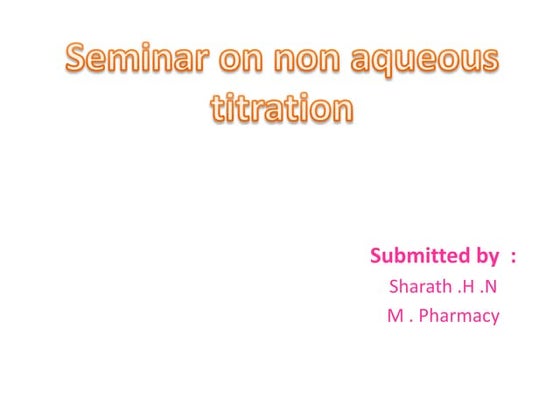 Seminar on non aqueous titration

Submitted by :
Sharath .H .N
M . Pharmacy